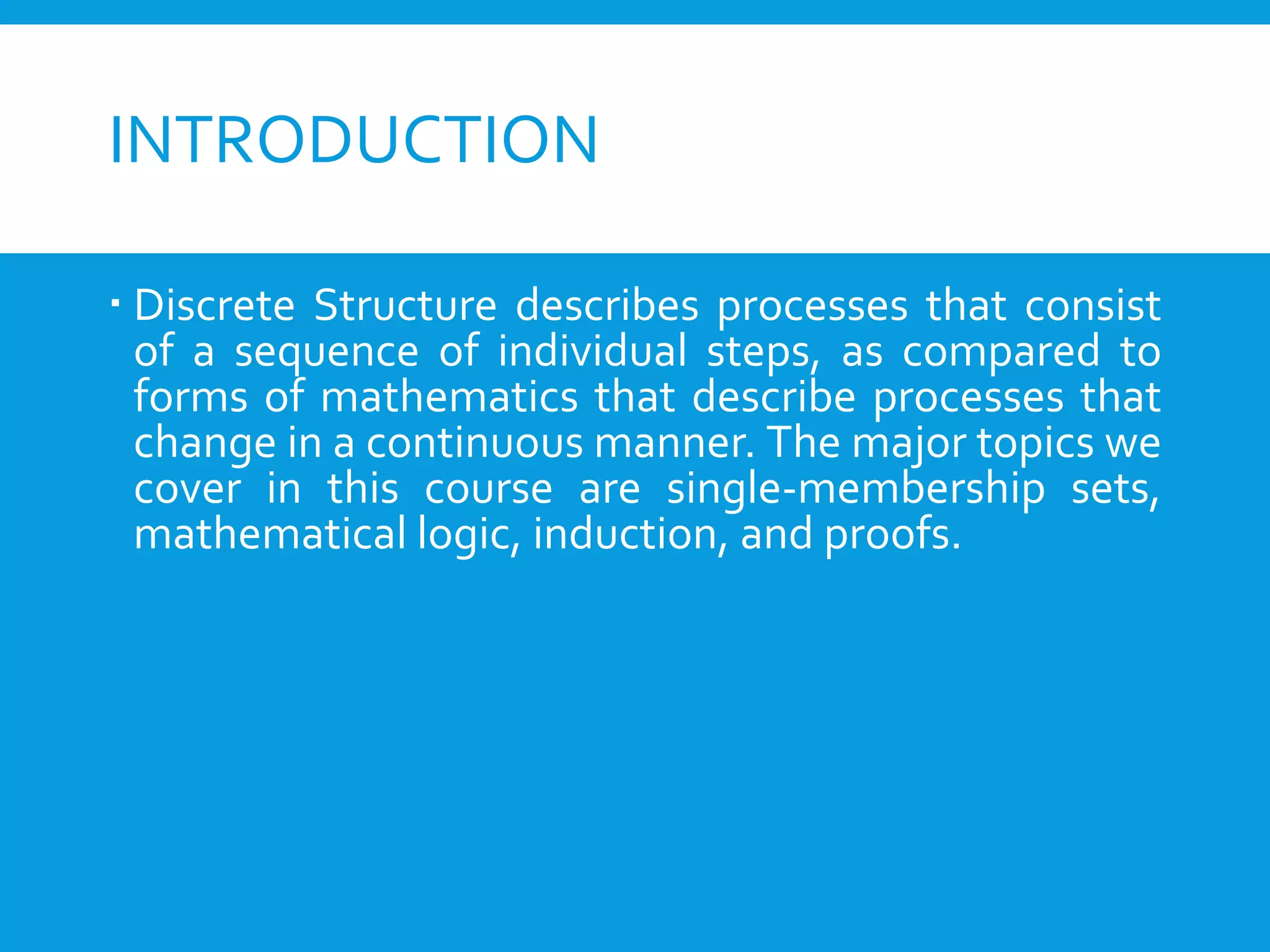 INTRODUCTION

▪ Discrete Structure describes processes that consist of a sequence of individual steps, as compared to forms of mathematics that describe processes that change in a continuous manner. The major topics we cover in this course are single-membership sets, mathematical logic, induction, and proofs.